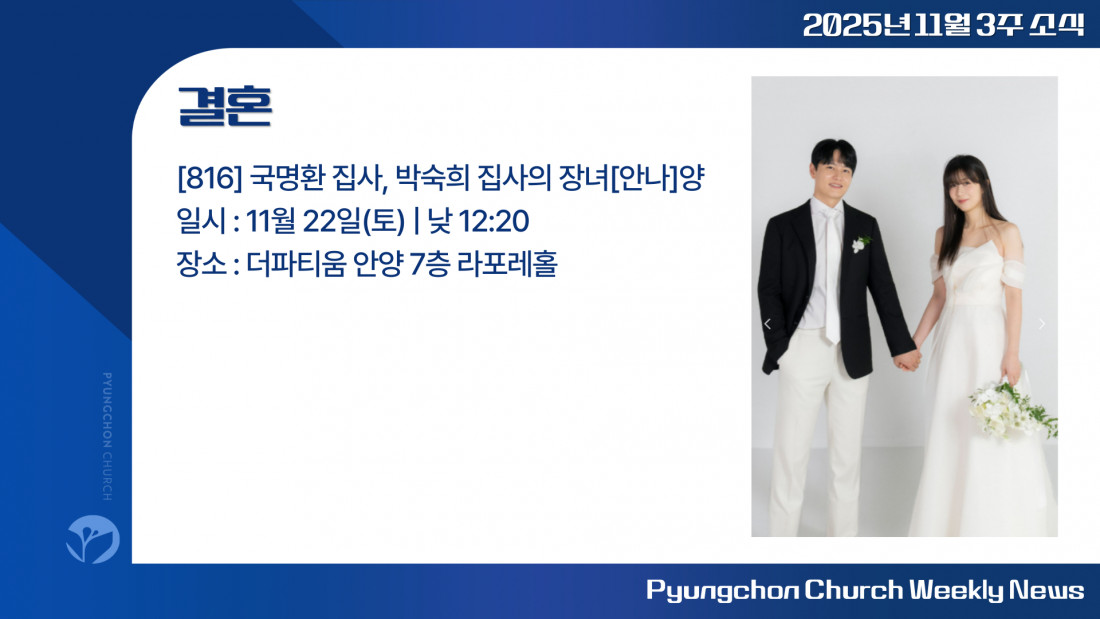 2025년 11월 3주 소식

결혼

[816] 국명환 집사, 박숙희 집사의 장녀[안나]양
일시 : 11월 22일(토) | 낮 12:20
장소 : 더파티움 안양 7층 라포레홀

PYUNGCHON CHURCH

Pyungchon Church Weekly News